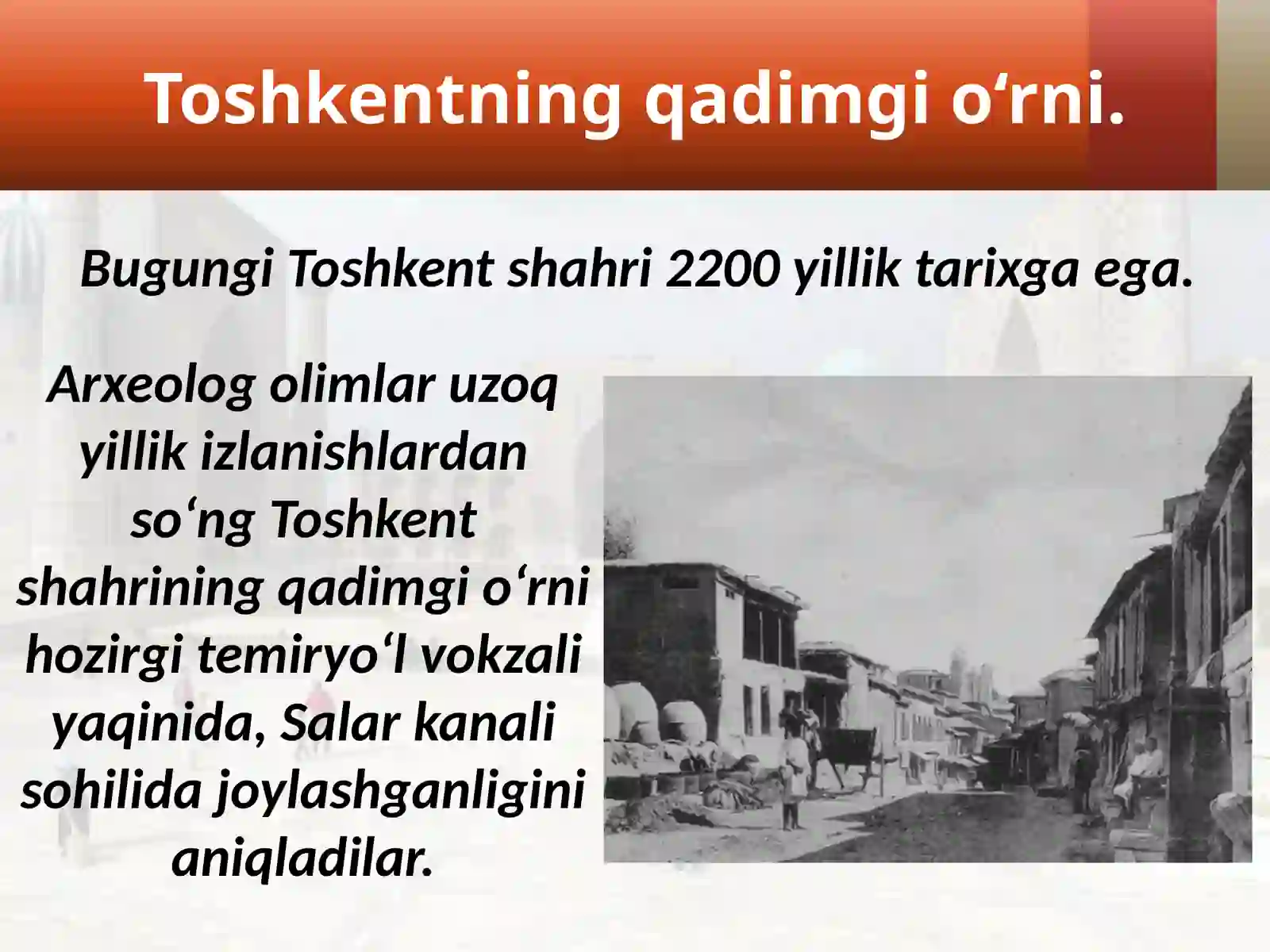 Toshkentning qadimgi o‘rni.

Bugungi Toshkent shahri 2200 yillik tarixga ega.

Arxeolog olimlar uzoq yillik izlanishlardan so‘ng Toshkent shahrining qadimgi o‘rni hozirgi temiryo‘l vokzali yaqinida, Salar kanali sohilida joylashganligini aniqladilar.